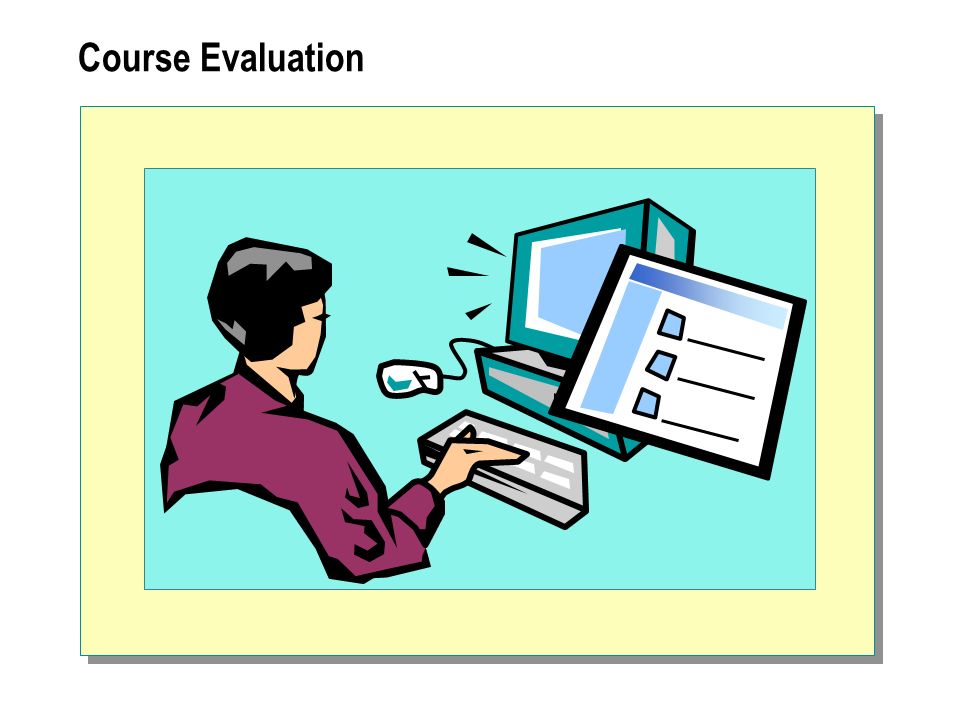 Course Evaluation